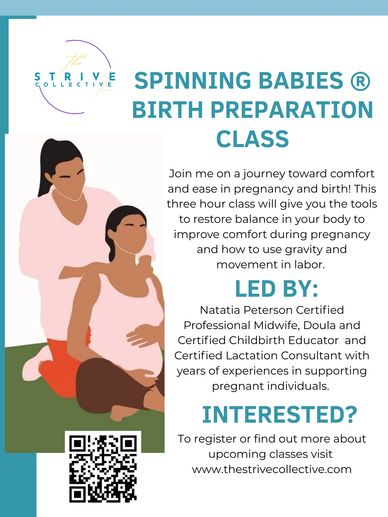 The
STRIVE
COLLECTIVE

SPINNING BABIES ® BIRTH PREPARATION CLASS

Join me on a journey toward comfort and ease in pregnancy and birth! This three hour class will give you the tools to restore balance in your body to improve comfort during pregnancy and how to use gravity and movement in labor.

LED BY:

Natatia Peterson Certified Professional Midwife, Doula and Certified Childbirth Educator and Certified Lactation Consultant with years of experiences in supporting pregnant individuals.

INTERESTED?

To register or find out more about upcoming classes visit www.thestrivecollective.com